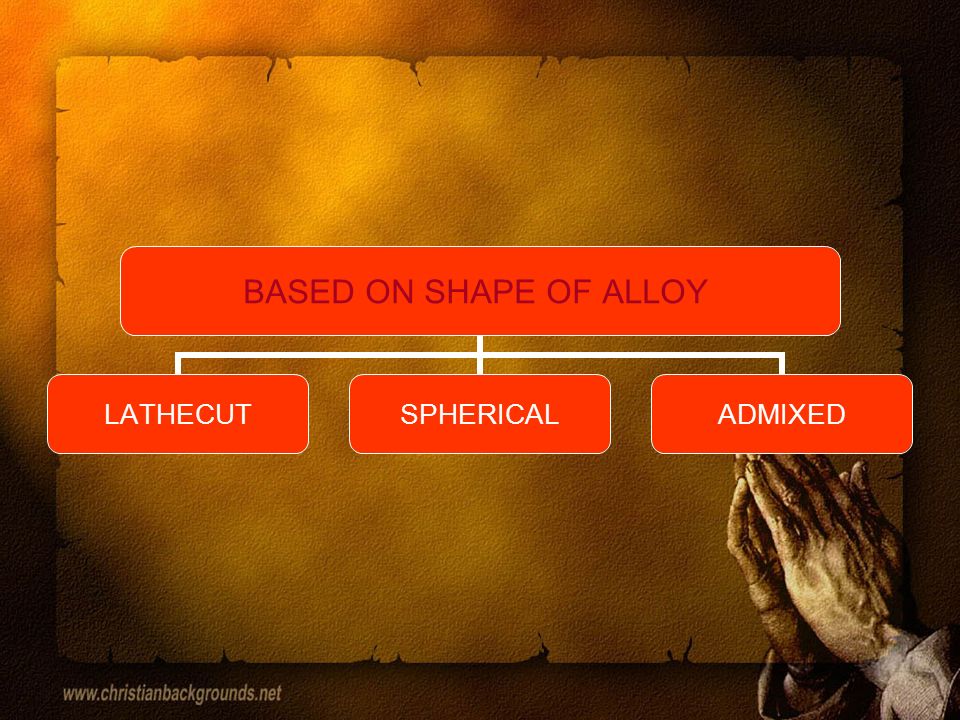 BASED ON SHAPE OF ALLOY

LATHECUT

SPHERICAL

ADMIXED

www.christianbackgrounds.net